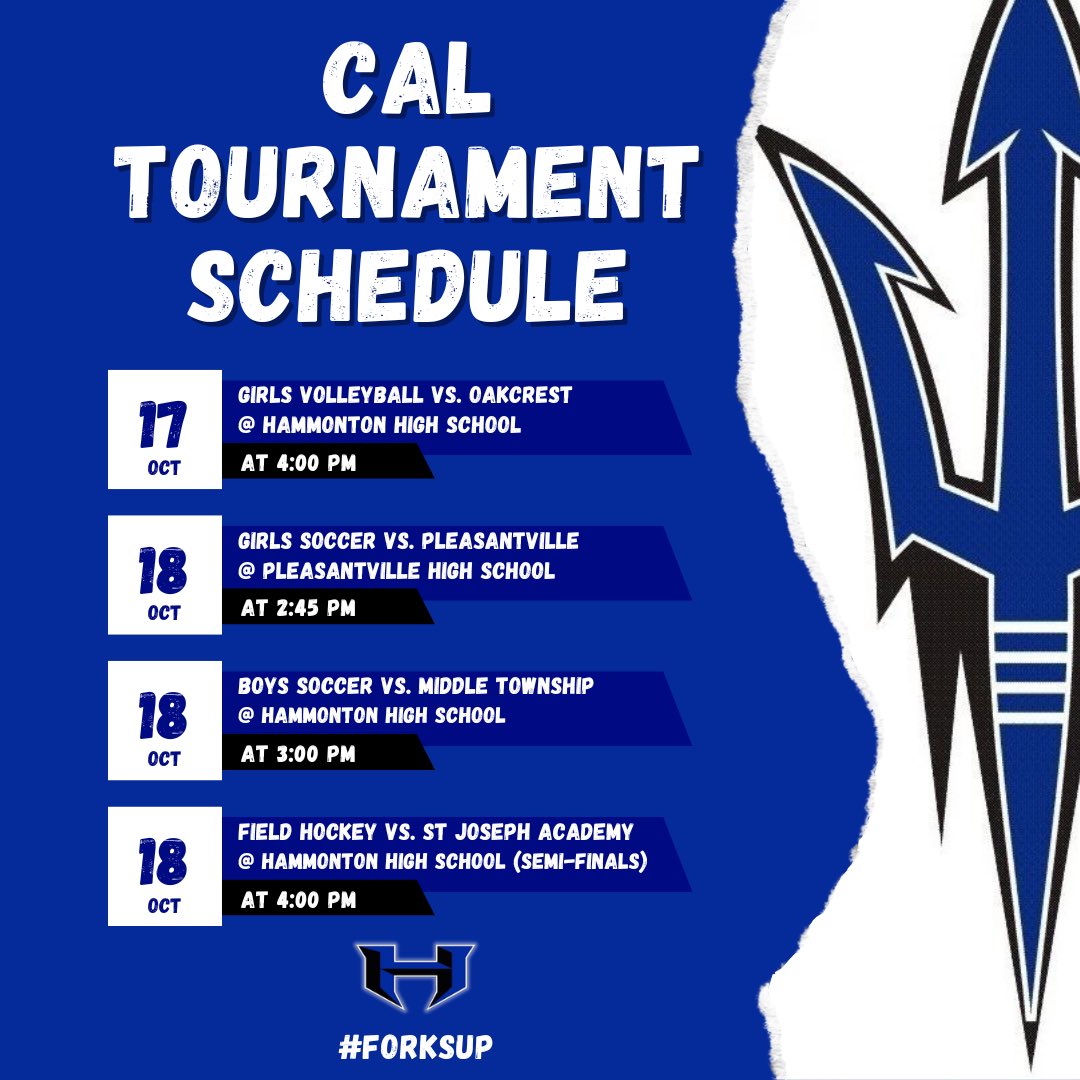 CAL TOURNAMENT SCHEDULE

17
OCT
GIRLS VOLLEYBALL VS. OAKCREST
@ HAMMONTON HIGH SCHOOL
AT 4:00 PM

18
OCT
GIRLS SOCCER VS. PLEASANTVILLE
@ PLEASANTVILLE HIGH SCHOOL
AT 2:45 PM

18
OCT
BOYS SOCCER VS. MIDDLE TOWNSHIP
@ HAMMONTON HIGH SCHOOL
AT 3:00 PM

18
OCT
FIELD HOCKEY VS. ST JOSEPH ACADEMY
@ HAMMONTON HIGH SCHOOL (SEMI-FINALS)
AT 4:00 PM

H

#FORKSUP